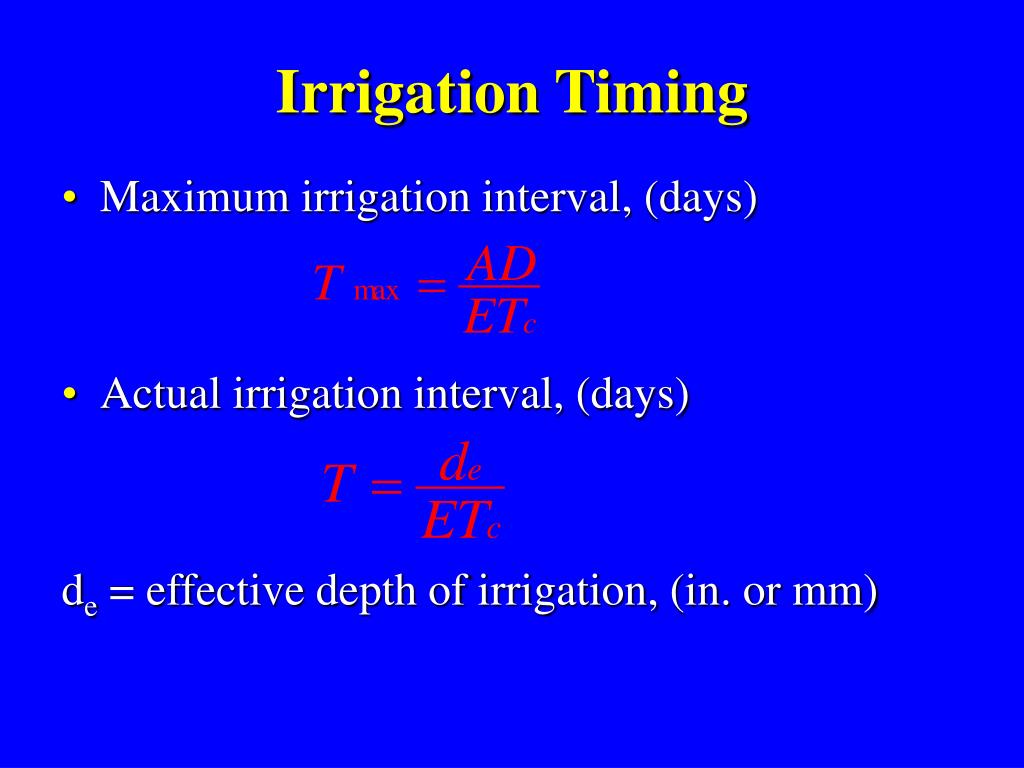 Irrigation Timing

• Maximum irrigation interval, (days)

$T_{\max} = \frac{AD}{ET_c}$

• Actual irrigation interval, (days)

$T = \frac{d_e}{ET_c}$

$d_e$ = effective depth of irrigation, (in. or mm)